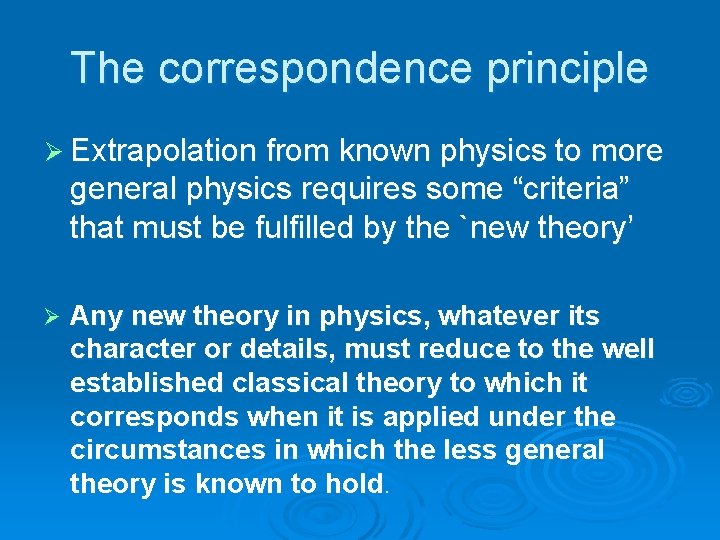 The correspondence principle

➢ Extrapolation from known physics to more general physics requires some “criteria” that must be fulfilled by the `new theory’

➢ Any new theory in physics, whatever its character or details, must reduce to the well established classical theory to which it corresponds when it is applied under the circumstances in which the less general theory is known to hold.